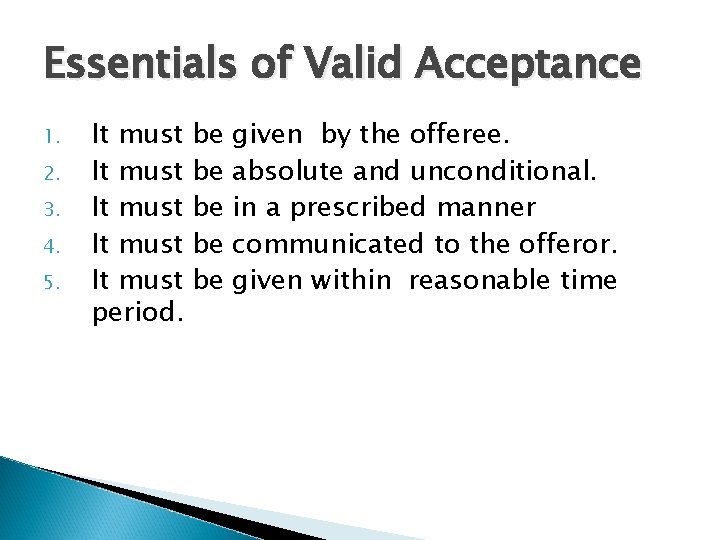 Essentials of Valid Acceptance

1. It must be given by the offeree.
2. It must be absolute and unconditional.
3. It must be in a prescribed manner
4. It must be communicated to the offeror.
5. It must be given within reasonable time period.